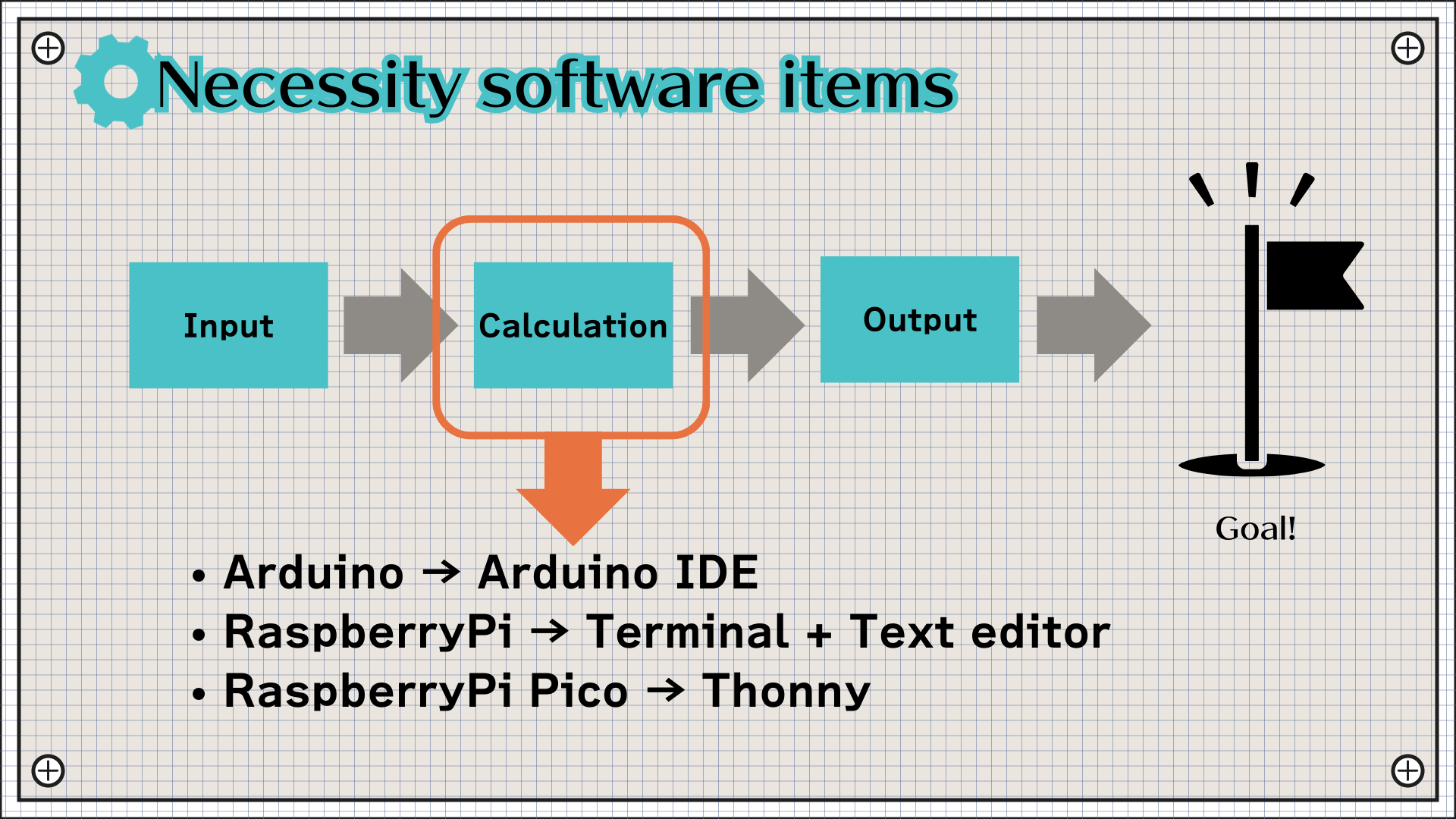 Necessity software items

Input

Calculation

Output

Goal!

• Arduino → Arduino IDE
• RaspberryPi → Terminal + Text editor
• RaspberryPi Pico → Thonny